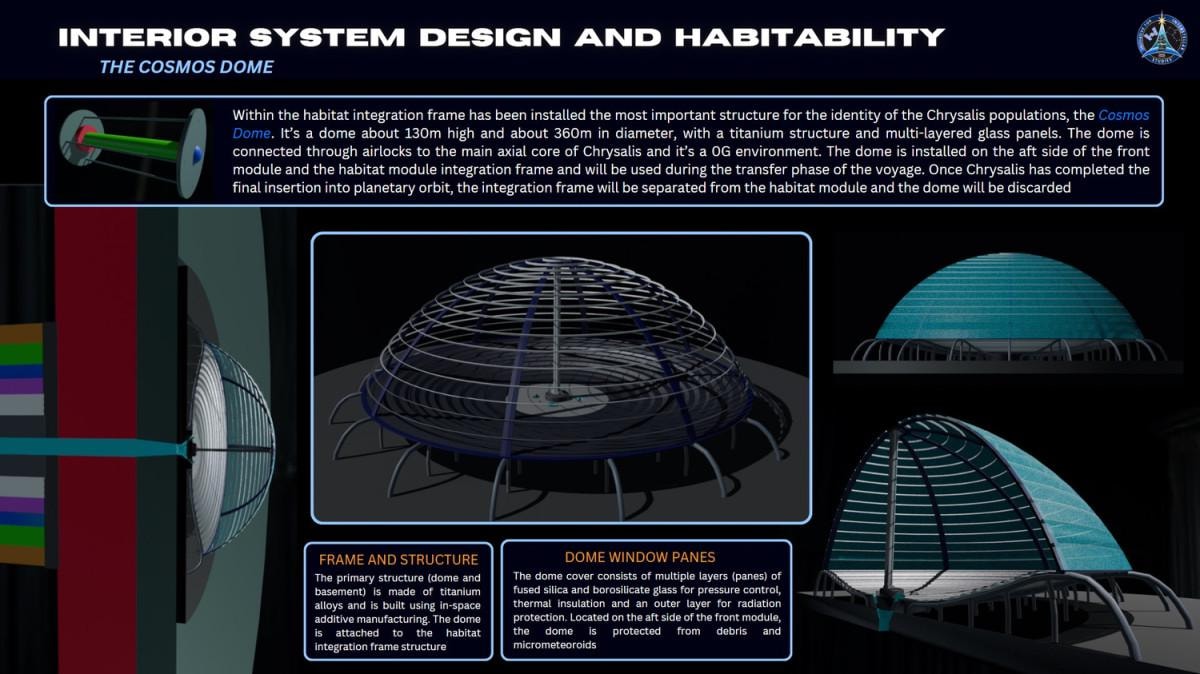 INTERIOR SYSTEM DESIGN AND HABITABILITY

THE COSMOS DOME

Within the habitat integration frame has been installed the most important structure for the identity of the Chrysalis populations, the Cosmos Dome. It's a dome about 130m high and about 360m in diameter, with a titanium structure and multi-layered glass panels. The dome is connected through airlocks to the main axial core of Chrysalis and it's a 0G environment. The dome is installed on the aft side of the front module and the habitat module integration frame and will be used during the transfer phase of the voyage. Once Chrysalis has completed the final insertion into planetary orbit, the integration frame will be separated from the habitat module and the dome will be discarded

FRAME AND STRUCTURE

The primary structure (dome and basement) is made of titanium alloys and is built using in-space additive manufacturing. The dome is attached to the habitat integration frame structure

DOME WINDOW PANES

The dome cover consists of multiple layers (panes) of fused silica and borosilicate glass for pressure control, thermal insulation and an outer layer for radiation protection. Located on the aft side of the front module, the dome is protected from debris and micrometeoroids